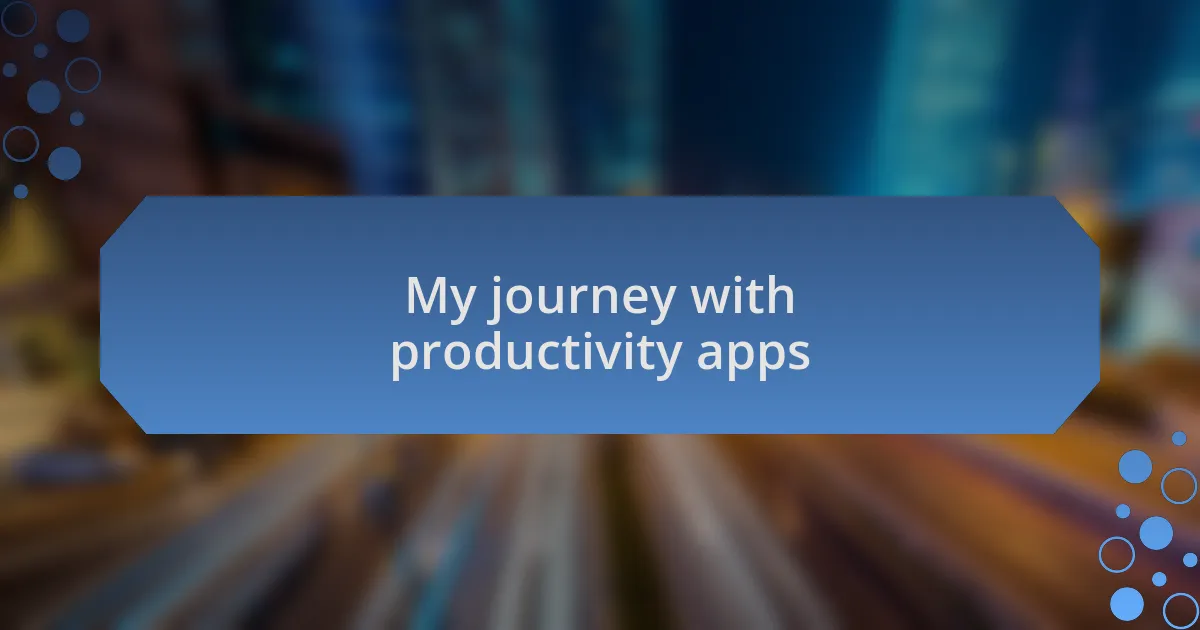 My journey with productivity apps